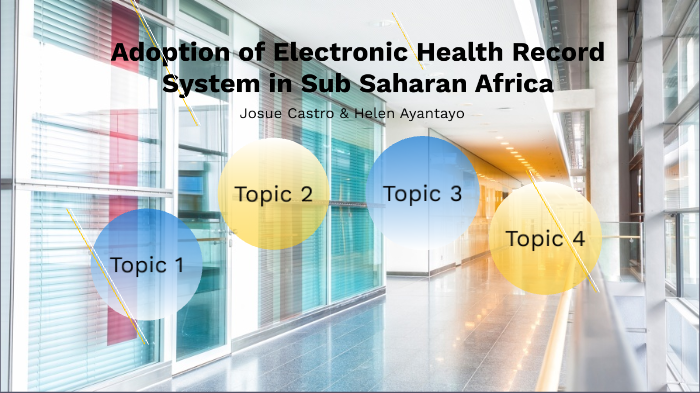 Adoption of Electronic Health Record System in Sub Saharan Africa

Josue Castro & Helen Ayantayo

Topic 1

Topic 2

Topic 3

Topic 4